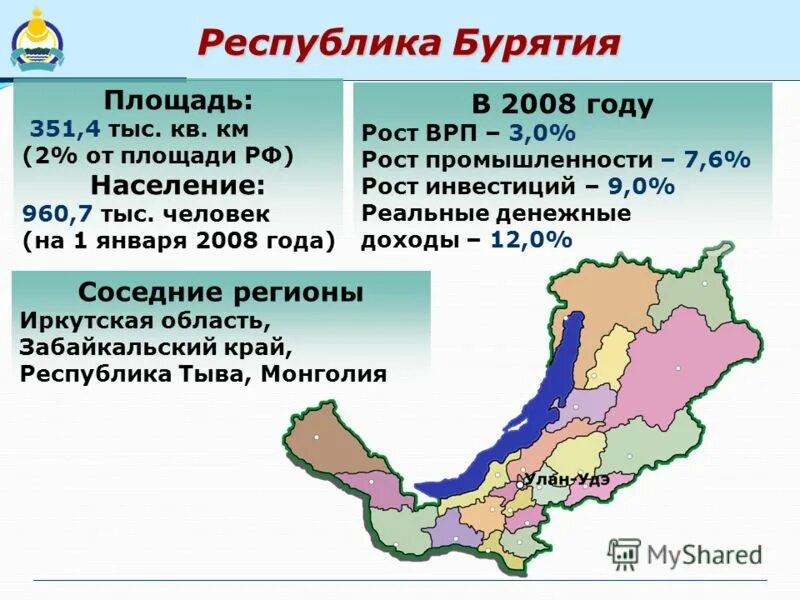 Республика Бурятия

Площадь:
351,4 тыс. кв. км
(2% от площади РФ)
Население:
960,7 тыс. человек
(на 1 января 2008 года)

В 2008 году
Рост ВРП – 3,0%
Рост промышленности – 7,6%
Рост инвестиций – 9,0%
Реальные денежные доходы – 12,0%

Соседние регионы
Иркутская область,
Забайкальский край,
Республика Тыва, Монголия

Улан-Удэ

MyShared